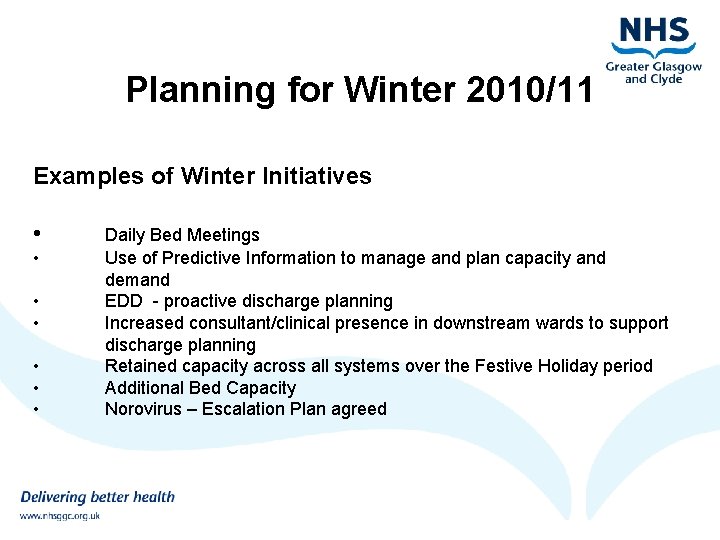 NHS
Greater Glasgow and Clyde

Planning for Winter 2010/11

Examples of Winter Initiatives

• Daily Bed Meetings
• Use of Predictive Information to manage and plan capacity and demand
• EDD - proactive discharge planning
• Increased consultant/clinical presence in downstream wards to support discharge planning
• Retained capacity across all systems over the Festive Holiday period
• Additional Bed Capacity
• Norovirus – Escalation Plan agreed

Delivering better health
www.nhsggc.org.uk